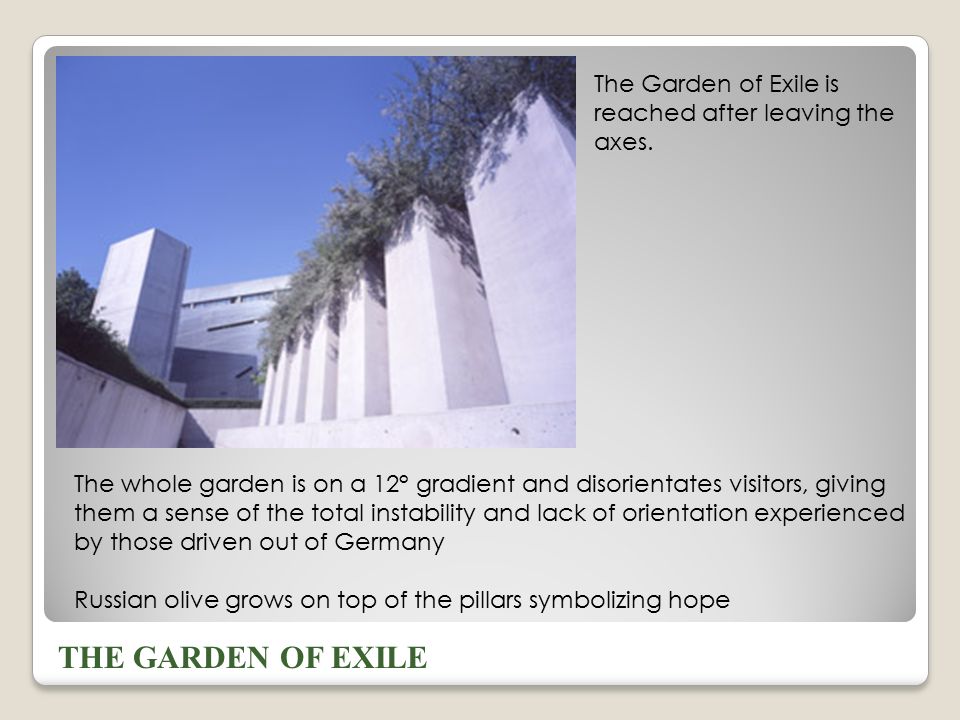 The Garden of Exile is reached after leaving the axes.

The whole garden is on a 12° gradient and disorientates visitors, giving them a sense of the total instability and lack of orientation experienced by those driven out of Germany

Russian olive grows on top of the pillars symbolizing hope

THE GARDEN OF EXILE